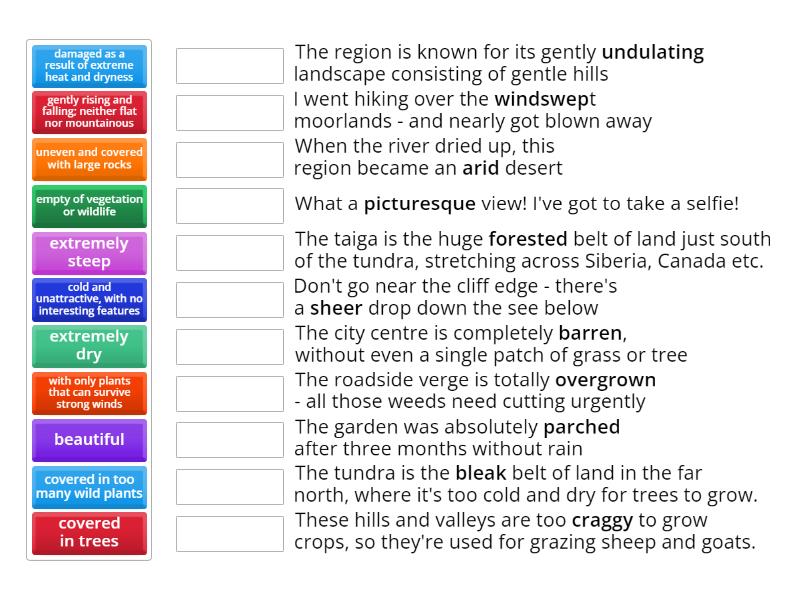 damaged as a result of extreme heat and dryness

gently rising and falling; neither flat nor mountainous

uneven and covered with large rocks

empty of vegetation or wildlife

extremely steep

cold and unattractive, with no interesting features

extremely dry

with only plants that can survive strong winds

beautiful

covered in too many wild plants

covered in trees

The region is known for its gently **undulating** landscape consisting of gentle hills

I went hiking over the **windswep**t moorlands - and nearly got blown away

When the river dried up, this region became an **arid** desert

What a **picturesque** view! I've got to take a selfie!

The taiga is the huge **forested** belt of land just south of the tundra, stretching across Siberia, Canada etc.

Don't go near the cliff edge - there's a **sheer** drop down the see below

The city centre is completely **barren**, without even a single patch of grass or tree

The roadside verge is totally **overgrown** - all those weeds need cutting urgently

The garden was absolutely **parched** after three months without rain

The tundra is the **bleak** belt of land in the far north, where it's too cold and dry for trees to grow.

These hills and valleys are too **craggy** to grow crops, so they're used for grazing sheep and goats.